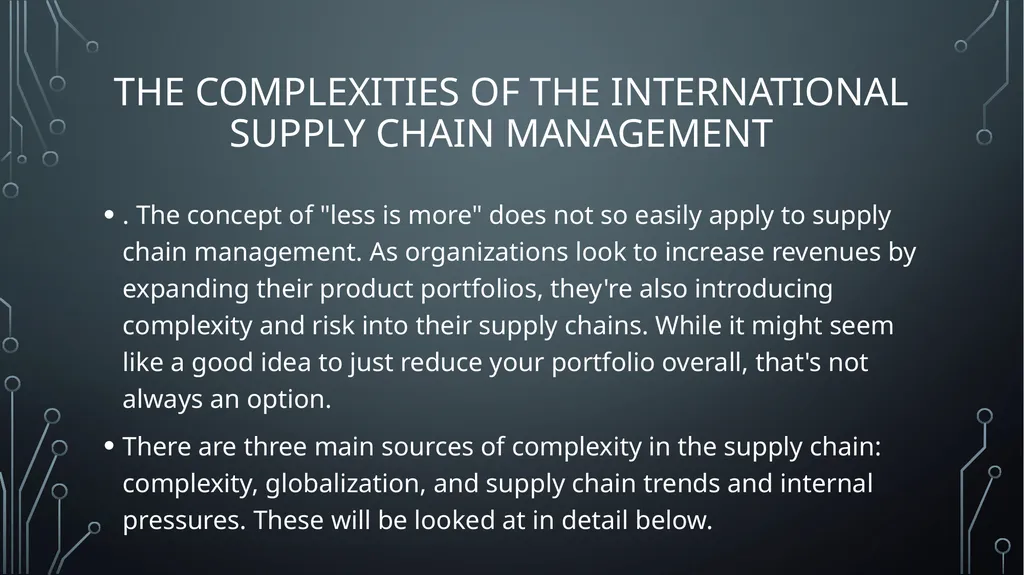 THE COMPLEXITIES OF THE INTERNATIONAL SUPPLY CHAIN MANAGEMENT

• . The concept of "less is more" does not so easily apply to supply chain management. As organizations look to increase revenues by expanding their product portfolios, they're also introducing complexity and risk into their supply chains. While it might seem like a good idea to just reduce your portfolio overall, that's not always an option.

• There are three main sources of complexity in the supply chain: complexity, globalization, and supply chain trends and internal pressures. These will be looked at in detail below.